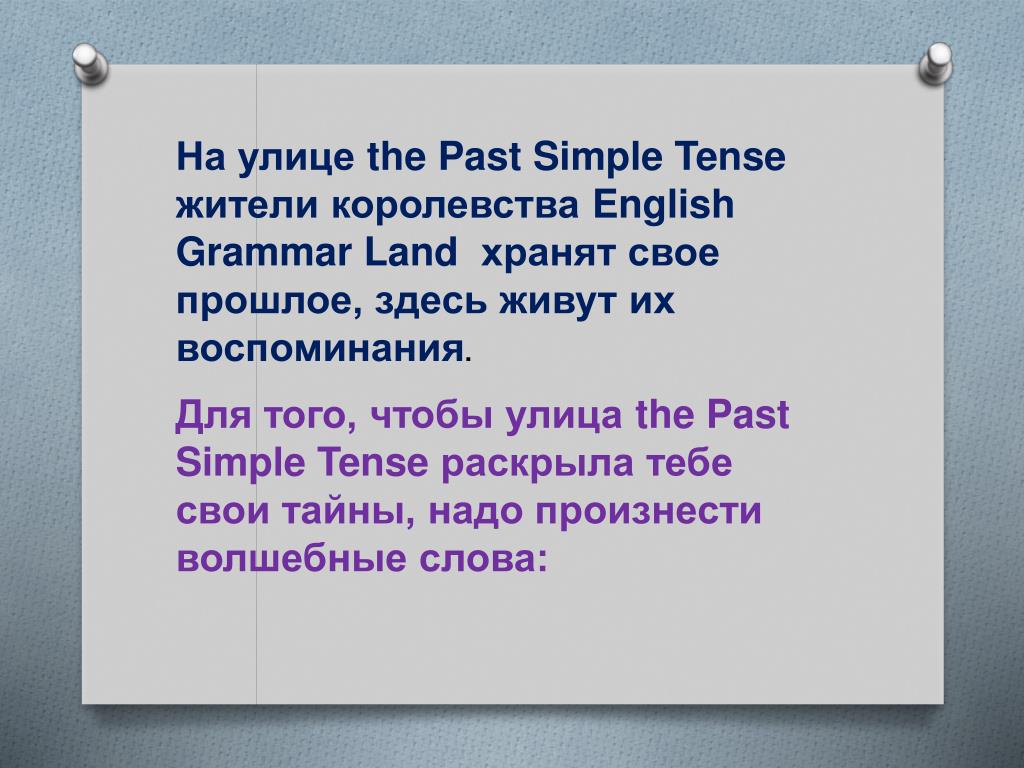 На улице the Past Simple Tense жители королевства English Grammar Land хранят свое прошлое, здесь живут их воспоминания.

Для того, чтобы улица the Past Simple Tense раскрыла тебе свои тайны, надо произнести волшебные слова: